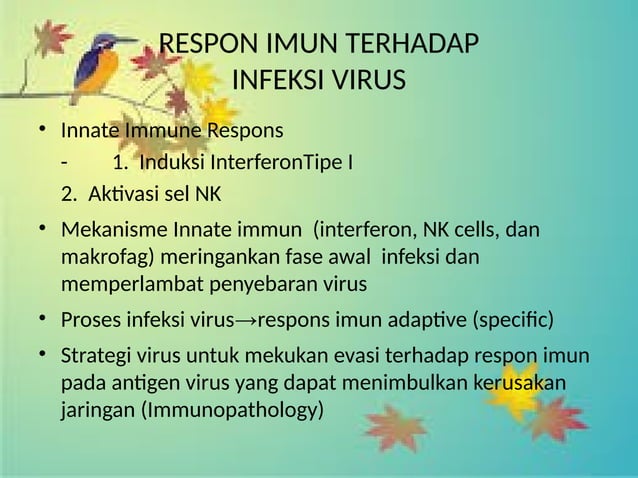 RESPON IMUN TERHADAP INFEKSI VIRUS

• Innate Immune Respons
- 1. Induksi InterferonTipe I
2. Aktivasi sel NK

• Mekanisme Innate immun (interferon, NK cells, dan makrofag) meringankan fase awal infeksi dan memperlambat penyebaran virus

• Proses infeksi virus→respons imun adaptive (specific)

• Strategi virus untuk mekukan evasi terhadap respon imun pada antigen virus yang dapat menimbulkan kerusakan jaringan (Immunopathology)